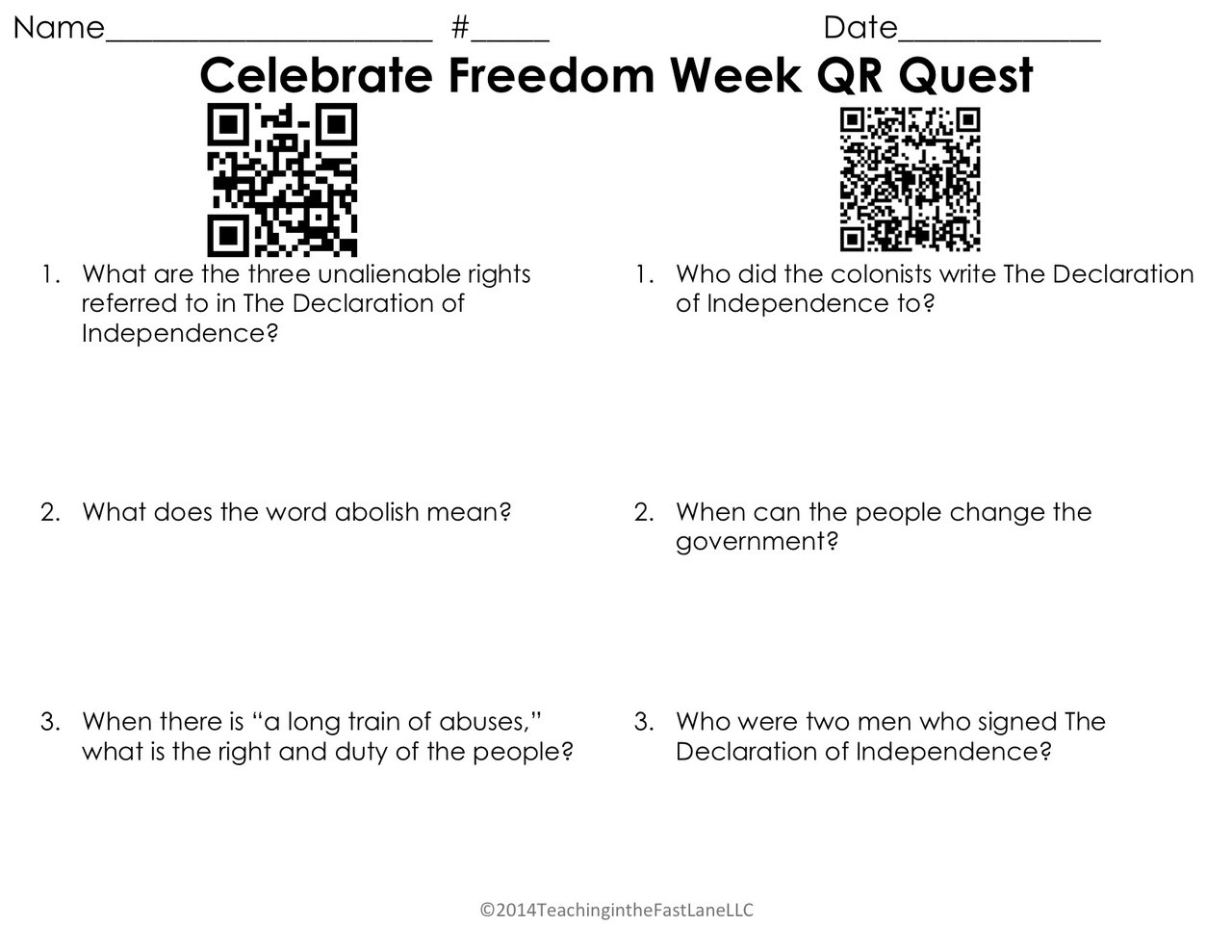 Name____________________ #_____ Date____________

Celebrate Freedom Week QR Quest

1. What are the three unalienable rights referred to in The Declaration of Independence?

2. What does the word abolish mean?

3. When there is “a long train of abuses,” what is the right and duty of the people?

1. Who did the colonists write The Declaration of Independence to?

2. When can the people change the government?

3. Who were two men who signed The Declaration of Independence?

©2014TeachingintheFastLaneLLC